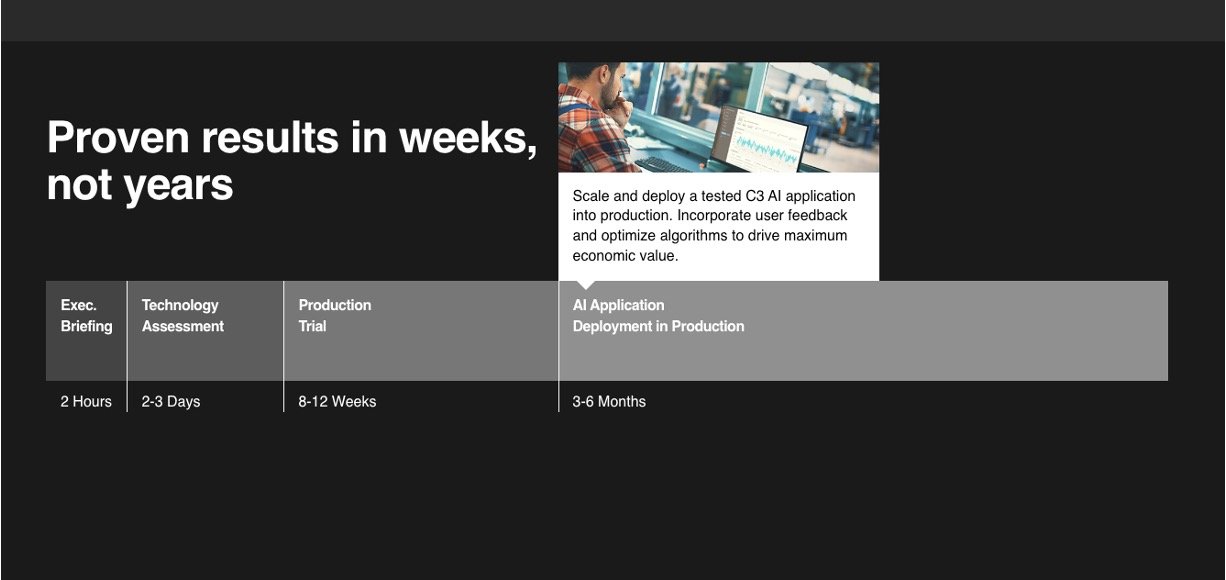 Proven results in weeks, not years

Scale and deploy a tested C3 AI application into production. Incorporate user feedback and optimize algorithms to drive maximum economic value.

| Exec. Briefing | Technology Assessment | Production Trial | AI Application Deployment in Production |
|---|---|---|---|
| 2 Hours | 2-3 Days | 8-12 Weeks | 3-6 Months |